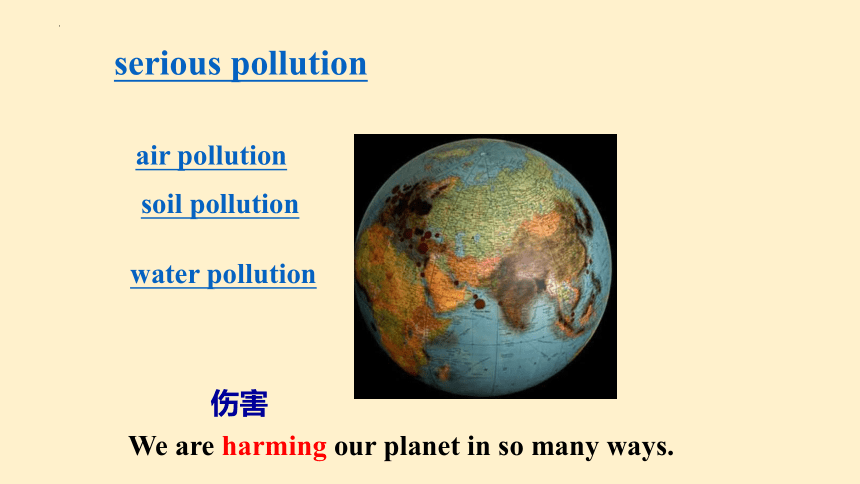 serious pollution

air pollution

soil pollution

water pollution

伤害

We are harming our planet in so many ways.